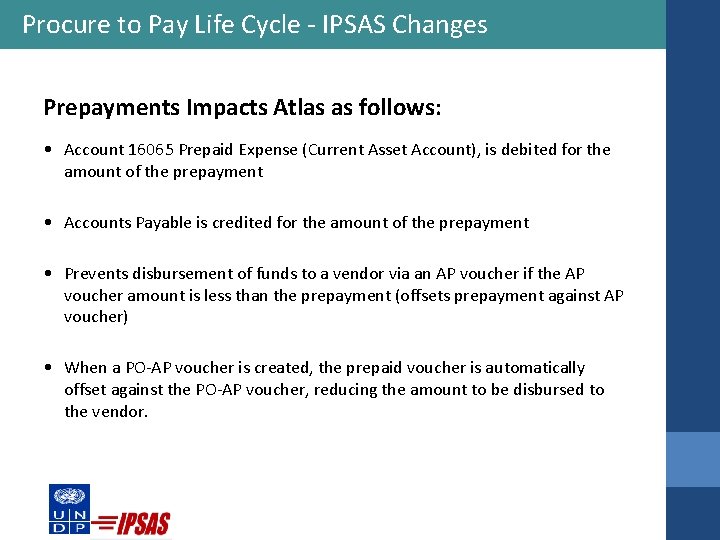 Procure to Pay Life Cycle - IPSAS Changes

Prepayments Impacts Atlas as follows:

• Account 16065 Prepaid Expense (Current Asset Account), is debited for the amount of the prepayment

• Accounts Payable is credited for the amount of the prepayment

• Prevents disbursement of funds to a vendor via an AP voucher if the AP voucher amount is less than the prepayment (offsets prepayment against AP voucher)

• When a PO-AP voucher is created, the prepaid voucher is automatically offset against the PO-AP voucher, reducing the amount to be disbursed to the vendor.

U N D P

IPSAS